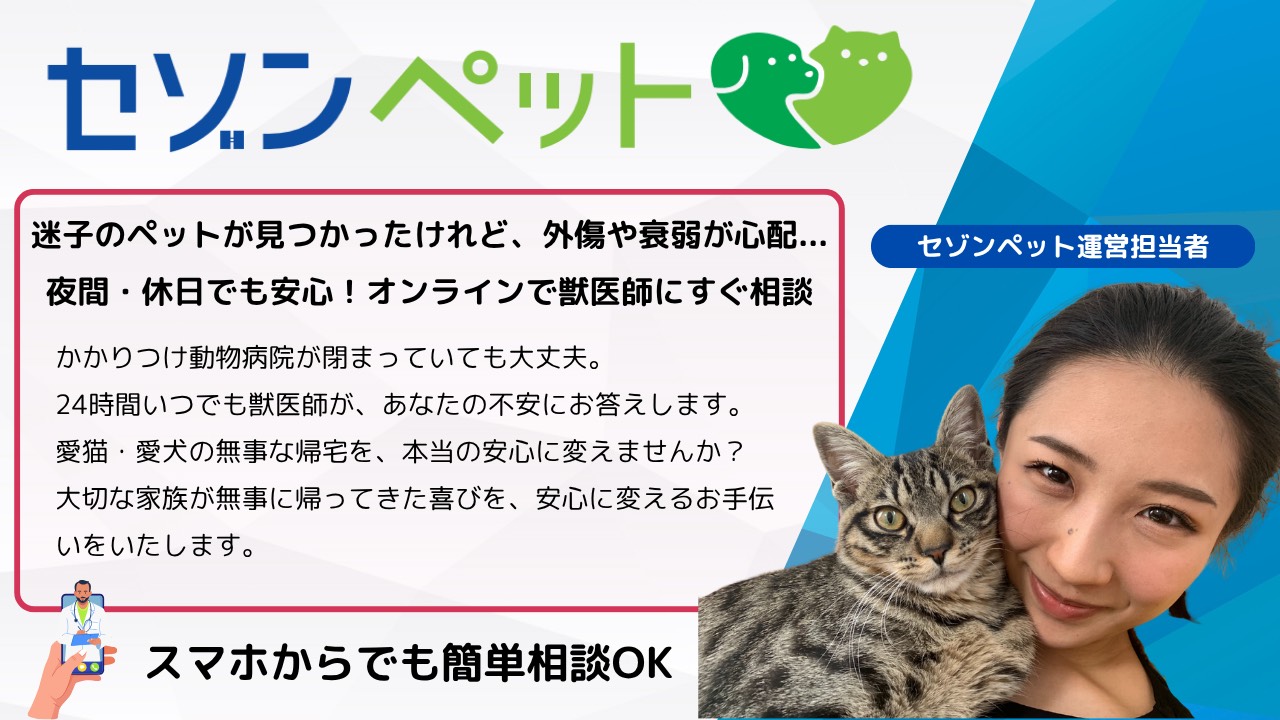 セゾンペット

迷子のペットが見つかったけれど、外傷や衰弱が心配…
夜間・休日でも安心！オンラインで獣医師にすぐ相談

かかりつけ動物病院が閉まっていても大丈夫。
24時間いつでも獣医師が、あなたの不安にお答えします。
愛猫・愛犬の無事な帰宅を、本当の安心に変えませんか？
大切な家族が無事に帰ってきた喜びを、安心に変えるお手伝いをいたします。

セゾンペット運営担当者

スマホからでも簡単相談OK